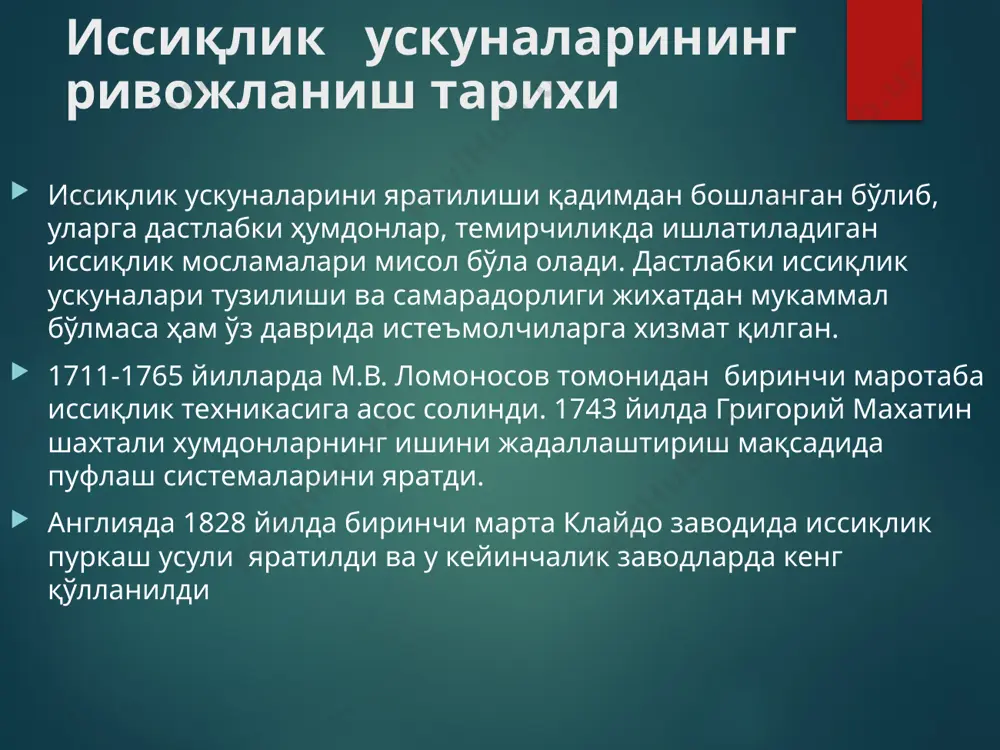 Иссиқлик ускуналарининг ривожланиш тарихи

Иссиқлик ускуналарини яратилиши қадимдан бошланган бўлиб, уларга дастлабки ҳумдонлар, темирчиликда ишлатиладиган иссиқлик мосламалари мисол бўла олади. Дастлабки иссиқлик ускуналари тузилиши ва самарадорлиги жихатдан мукаммал бўлмаса ҳам ўз даврида истеъмолчиларга хизмат қилган.

1711-1765 йилларда М.В. Ломоносов томонидан биринчи маротаба иссиқлик техникасига асос солинди. 1743 йилда Григорий Махатин шахтали хумдонларнинг ишини жадаллаштириш мақсадида пуфлаш системаларини яратди.

Англияда 1828 йилда биринчи марта Клайдо заводида иссиқлик пуркаш усули яратилди ва у кейинчалик заводларда кенг қўлланилди